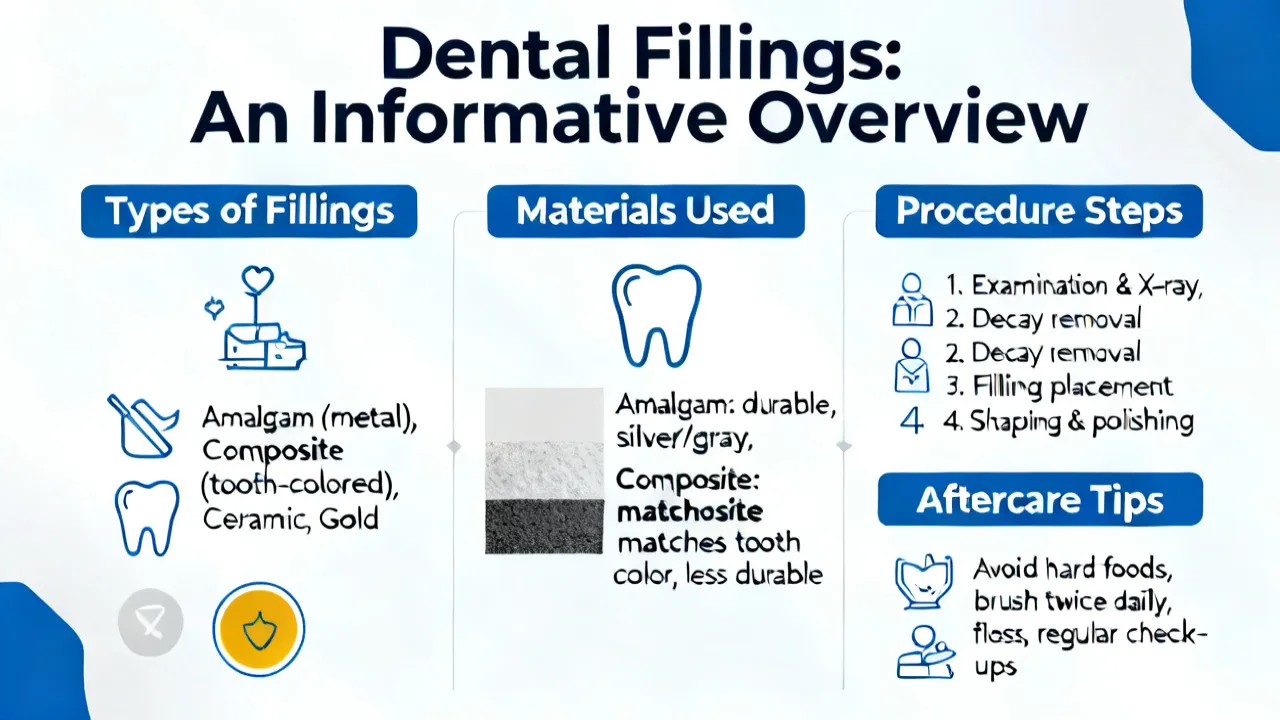 Dental Fillings:
An Informative Overview

Types of Fillings

Amalgam (metal), Composite (tooth-colored), Ceramic, Gold

Materials Used

Amalgam: durable, silver/gray,

Composite: matchosite matches tooth color, less durable

Procedure Steps

1. Examination & X-ray,
2. Decay removal
2. Decay removal
3. Filling placement
4 4. Shaping & polishing

Aftercare Tips

Avoid hard foods, brush twice daily, floss, regular check-ups